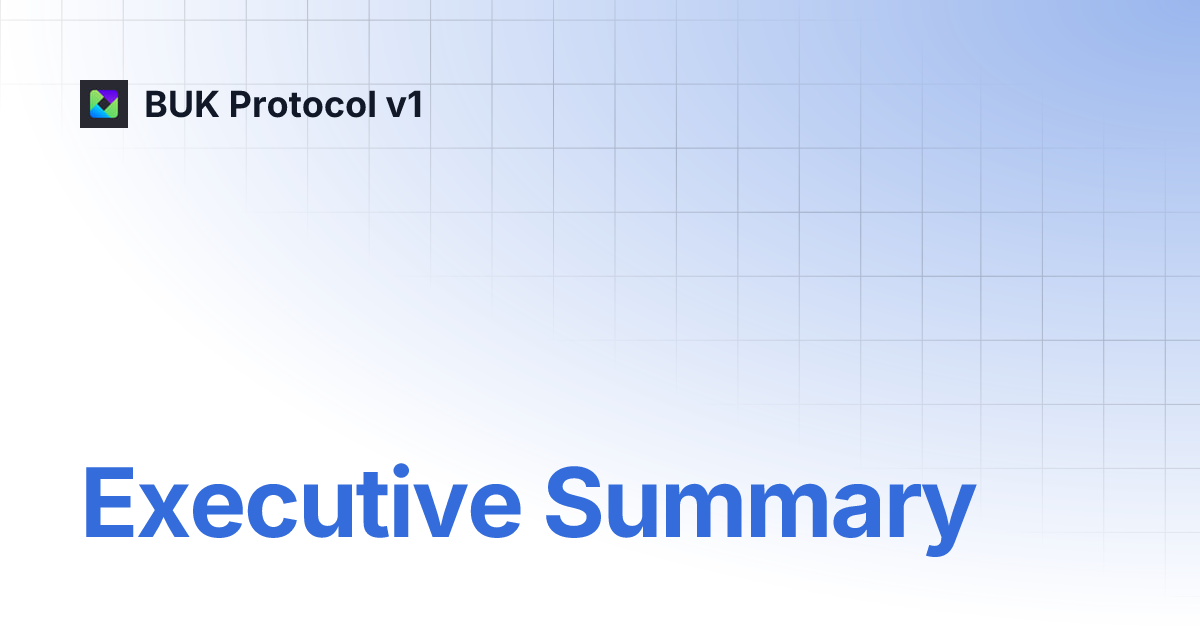 BUK Protocol v1

Executive Summary